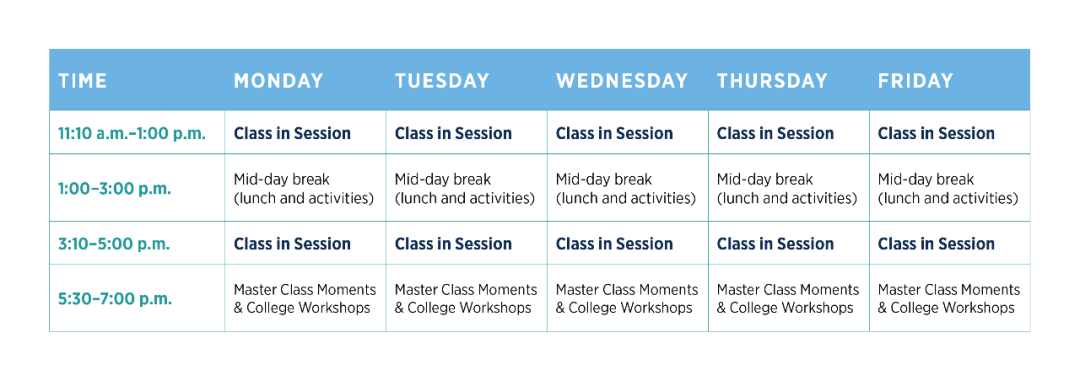 | TIME | MONDAY | TUESDAY | WEDNESDAY | THURSDAY | FRIDAY |
|---|---|---|---|---|---|
| 11:10 a.m.–1:00 p.m. | Class in Session | Class in Session | Class in Session | Class in Session | Class in Session |
| 1:00–3:00 p.m. | Mid-day break (lunch and activities) | Mid-day break (lunch and activities) | Mid-day break (lunch and activities) | Mid-day break (lunch and activities) | Mid-day break (lunch and activities) |
| 3:10–5:00 p.m. | Class in Session | Class in Session | Class in Session | Class in Session | Class in Session |
| 5:30–7:00 p.m. | Master Class Moments & College Workshops | Master Class Moments & College Workshops | Master Class Moments & College Workshops | Master Class Moments & College Workshops | Master Class Moments & College Workshops |